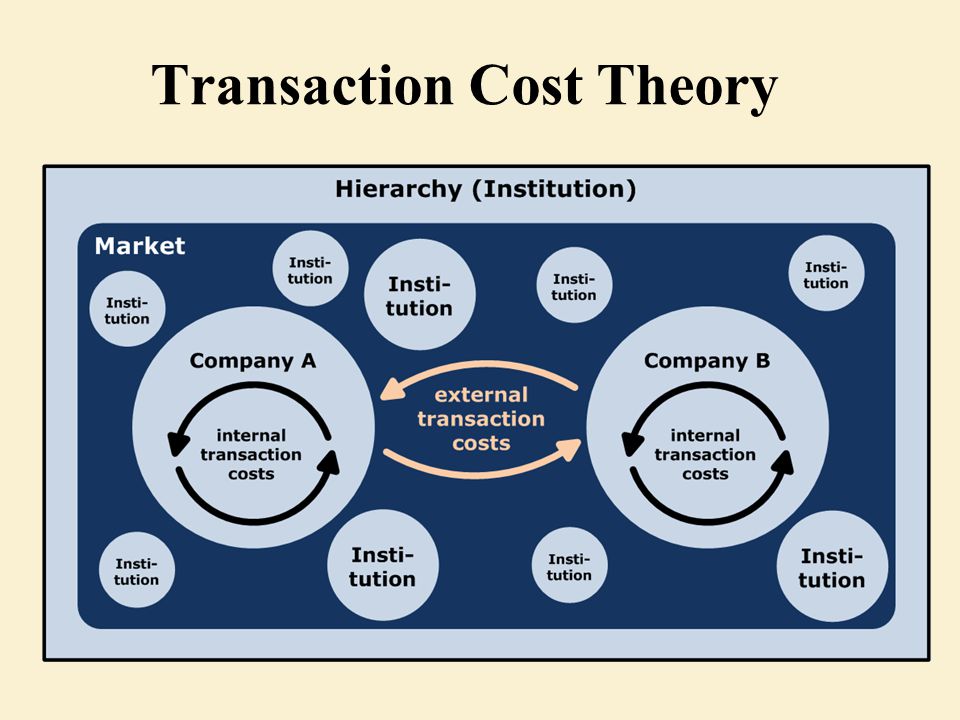 Transaction Cost Theory

Hierarchy (Institution)

Market

Institution

Institution

Institution

Institution

Institution

Company A

internal transaction costs

external transaction costs

Company B

internal transaction costs

Institution

Institution

Institution

Institution